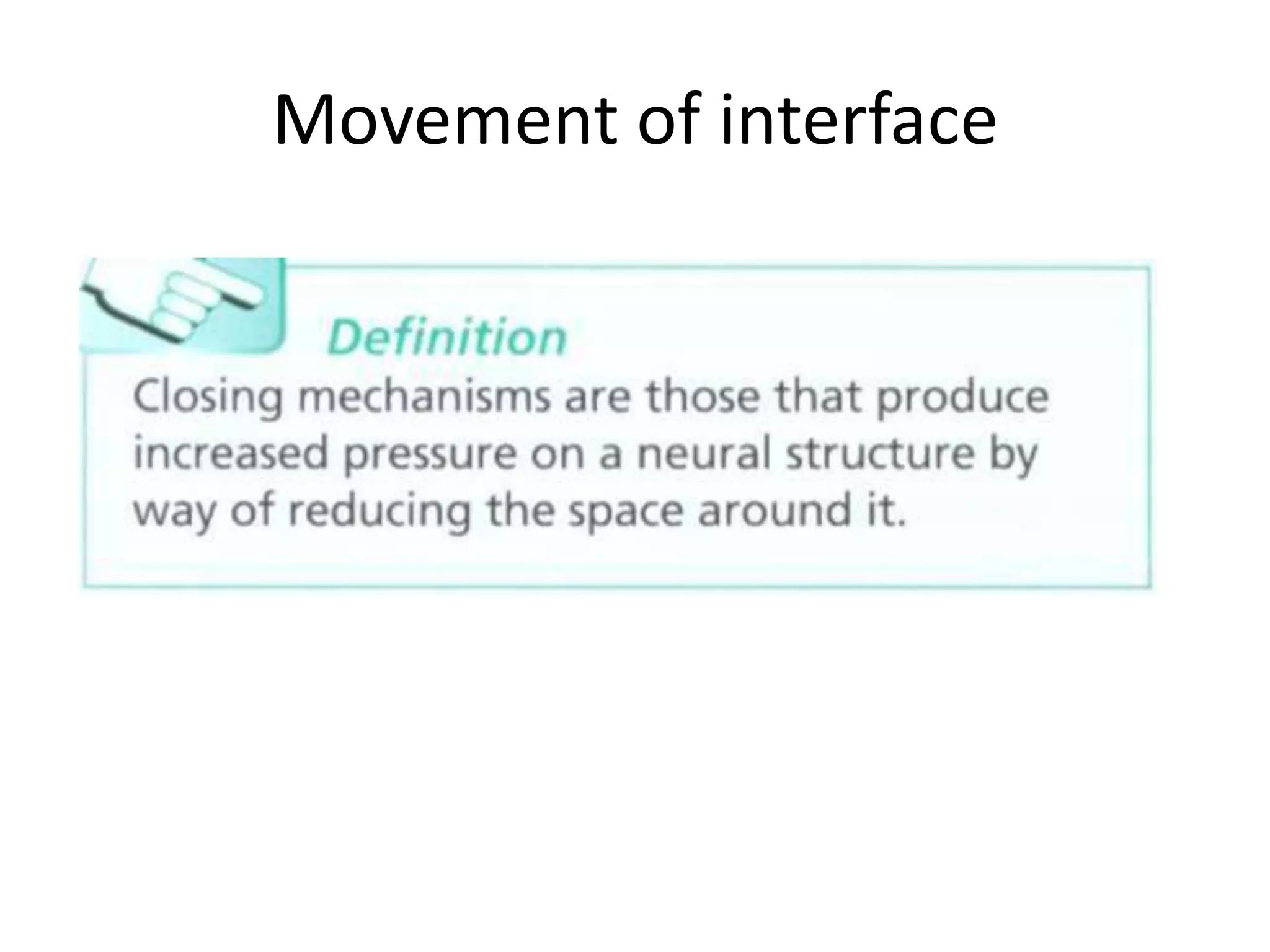 Movement of interface

Definition

Closing mechanisms are those that produce increased pressure on a neural structure by way of reducing the space around it.